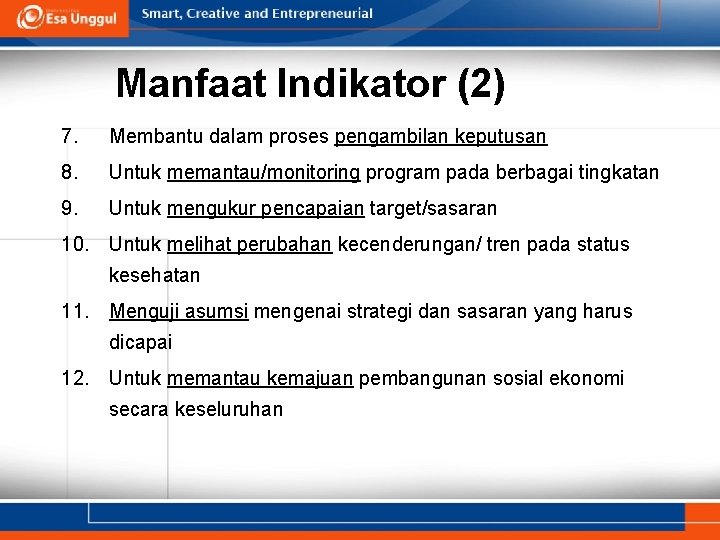 Esa Unggul

Smart, Creative and Entrepreneurial

Manfaat Indikator (2)

7. Membantu dalam proses pengambilan keputusan

8. Untuk memantau/monitoring program pada berbagai tingkatan

9. Untuk mengukur pencapaian target/sasaran

10. Untuk melihat perubahan kecenderungan/ tren pada status kesehatan

11. Menguji asumsi mengenai strategi dan sasaran yang harus dicapai

12. Untuk memantau kemajuan pembangunan sosial ekonomi secara keseluruhan